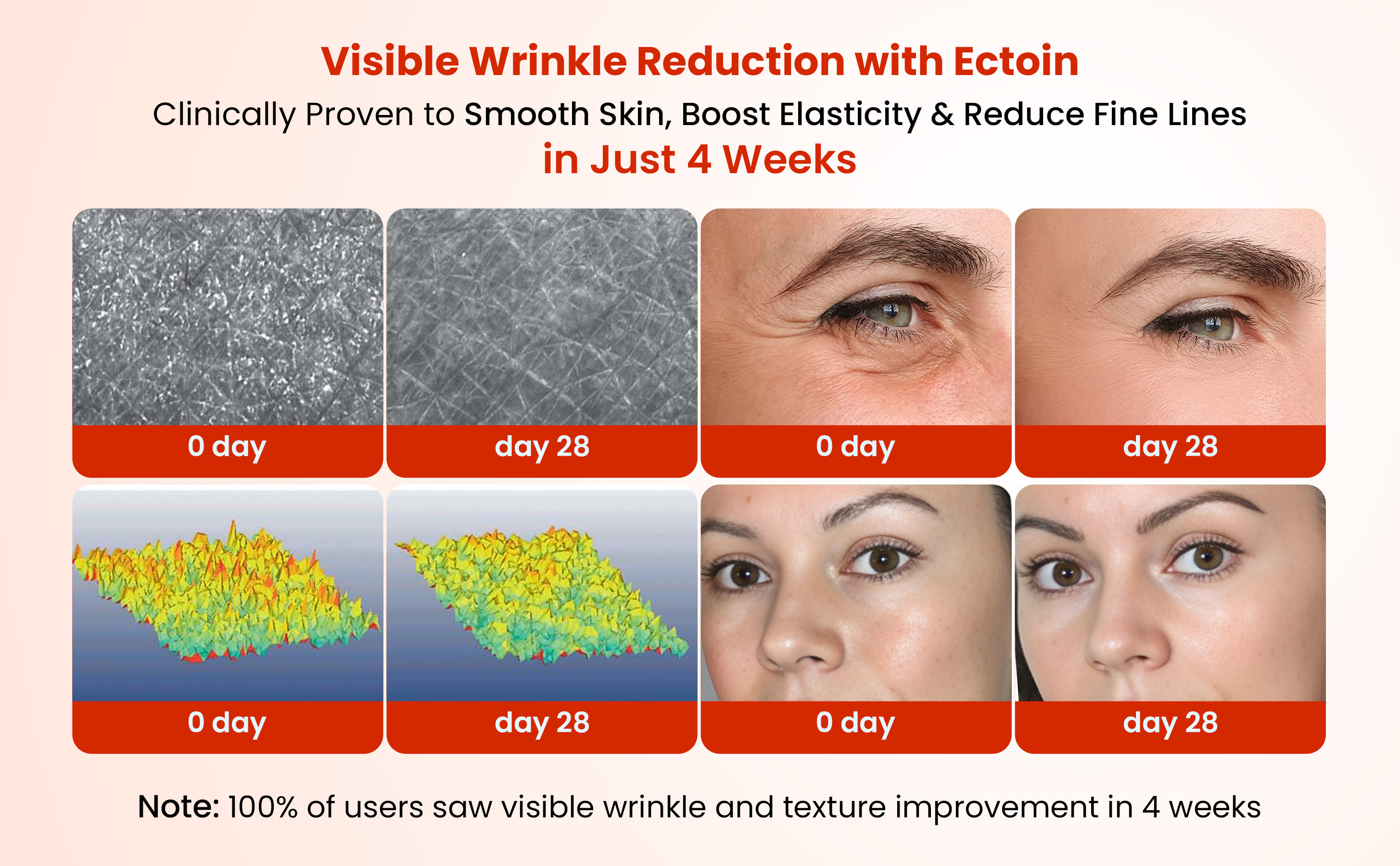 Visible Wrinkle Reduction with Ectoin
Clinically Proven to Smooth Skin, Boost Elasticity & Reduce Fine Lines
in Just 4 Weeks

0 day
day 28
0 day
day 28

0 day
day 28
0 day
day 28

Note: 100% of users saw visible wrinkle and texture improvement in 4 weeks